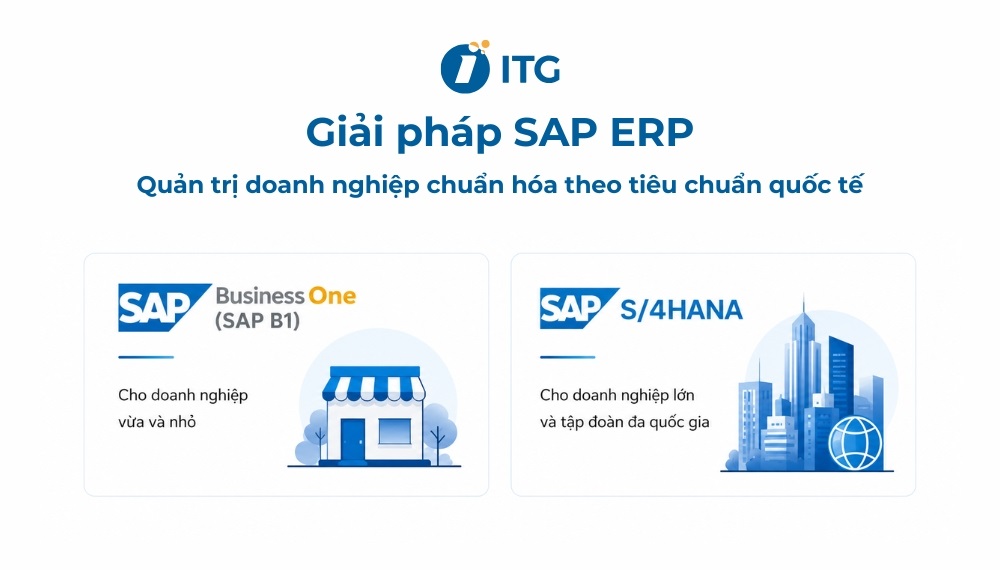 ITG

Giải pháp SAP ERP

Quản trị doanh nghiệp chuẩn hóa theo tiêu chuẩn quốc tế

SAP Business One (SAP B1)

Cho doanh nghiệp vừa và nhỏ

SAP S/4HANA

Cho doanh nghiệp lớn và tập đoàn đa quốc gia